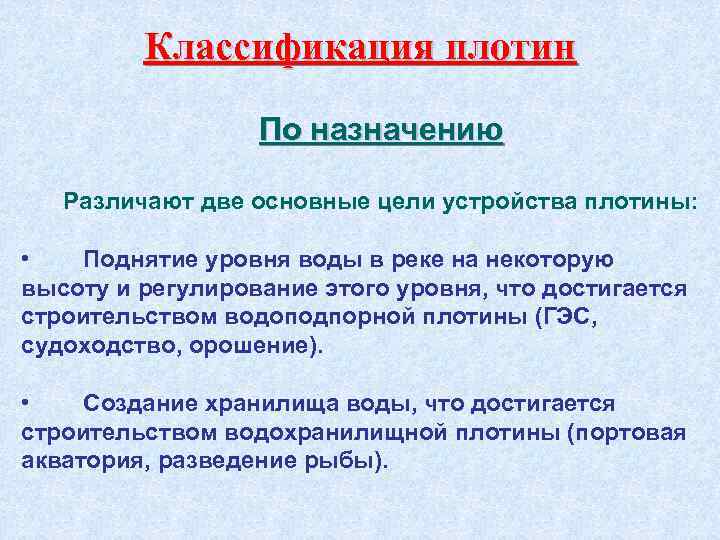 Классификация плотин

По назначению

Различают две основные цели устройства плотины:

• Поднятие уровня воды в реке на некоторую высоту и регулирование этого уровня, что достигается строительством водоподпорной плотины (ГЭС, судоходство, орошение).

• Создание хранилища воды, что достигается строительством водохранилищной плотины (портовая акватория, разведение рыбы).